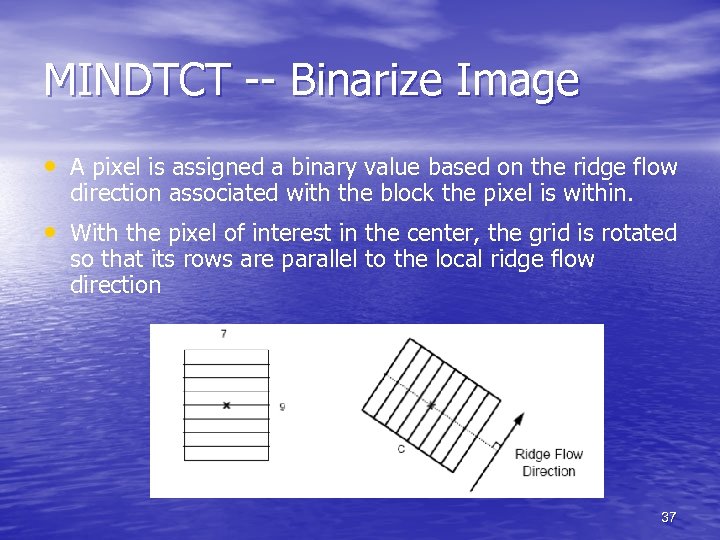 MINDTCT -- Binarize Image

• A pixel is assigned a binary value based on the ridge flow direction associated with the block the pixel is within.

• With the pixel of interest in the center, the grid is rotated so that its rows are parallel to the local ridge flow direction

7

9

C

Ridge Flow Direction

37